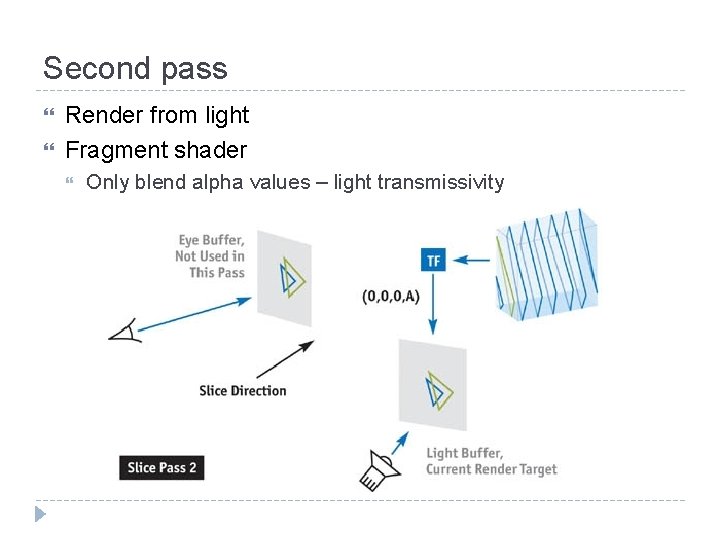 Second pass

Render from light

Fragment shader

Only blend alpha values – light transmissivity

Eye Buffer, Not Used in This Pass

TF

(0,0,0,A)

Slice Direction

Slice Pass 2

Light Buffer, Current Render Target